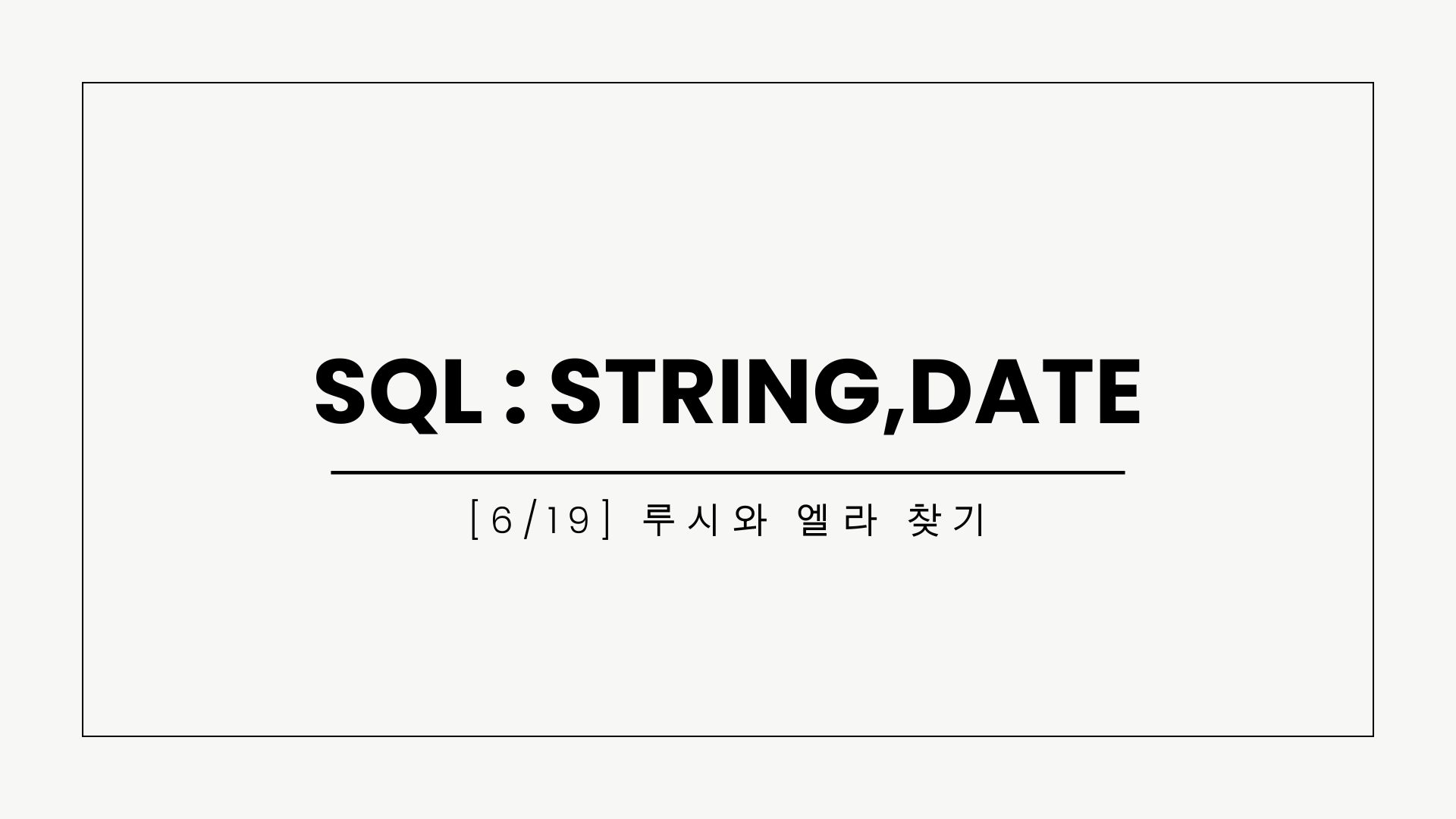 SQL : STRING,DATE

[6/19] 루시와 엘라 찾기